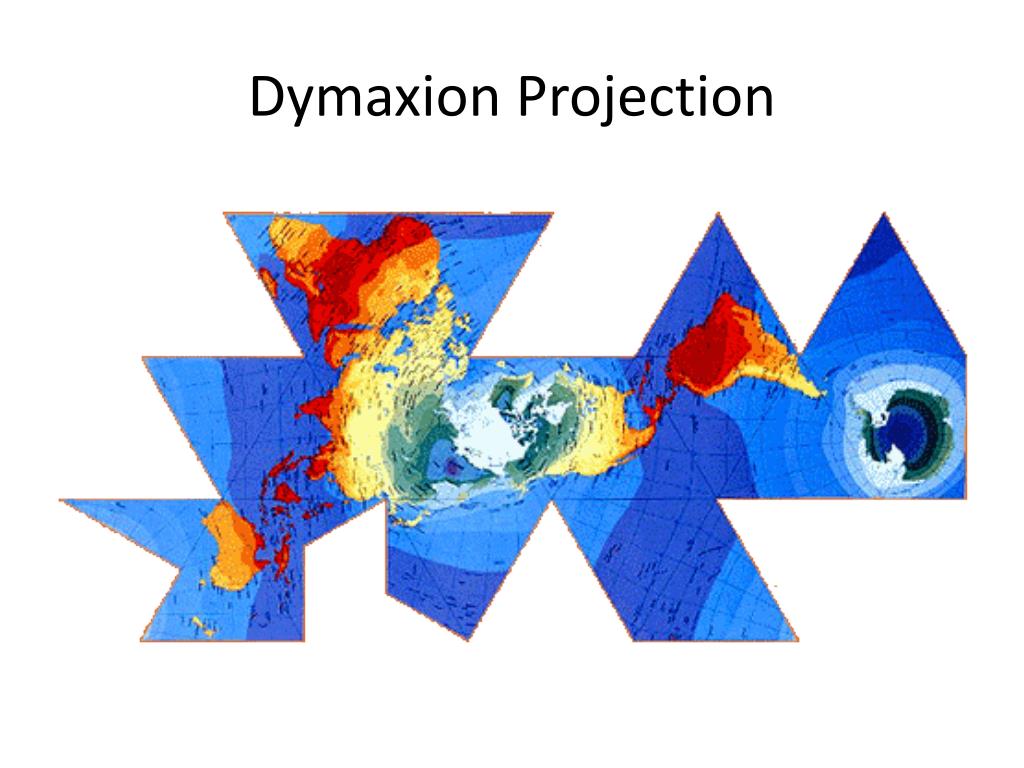 Dymaxion Projection